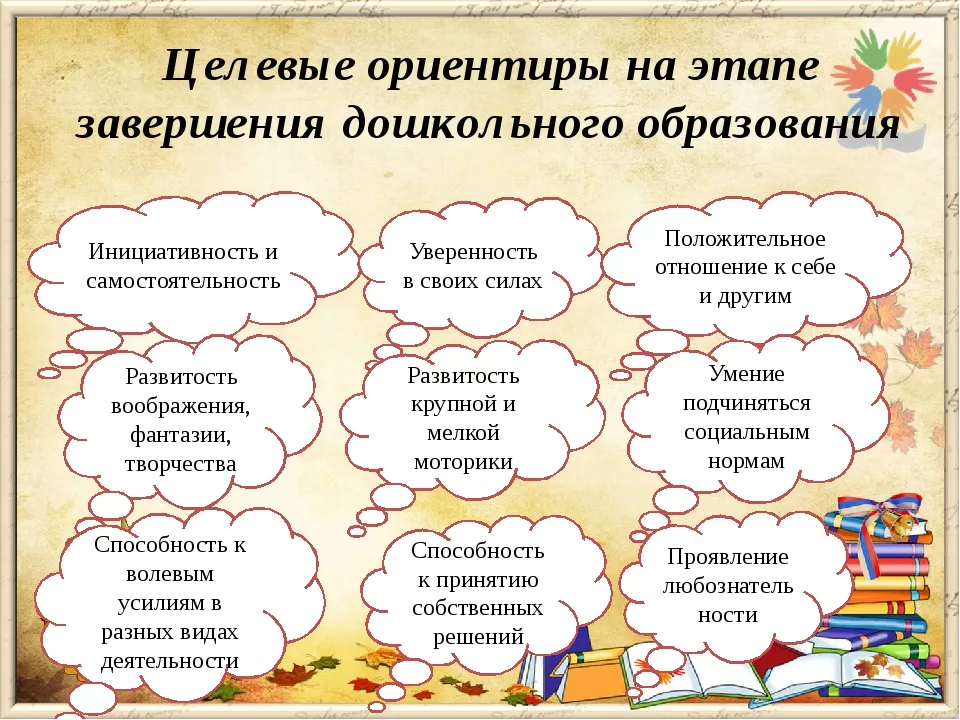 Целевые ориентиры на этапе завершения дошкольного образования

Инициативность и самостоятельность

Уверенность в своих силах

Положительное отношение к себе и другим

Развитость воображения, фантазии, творчества

Развитость крупной и мелкой моторики

Умение подчиняться социальным нормам

Способность к волевым усилиям в разных видах деятельности

Способность к принятию собственных решений

Проявление любознатель ности